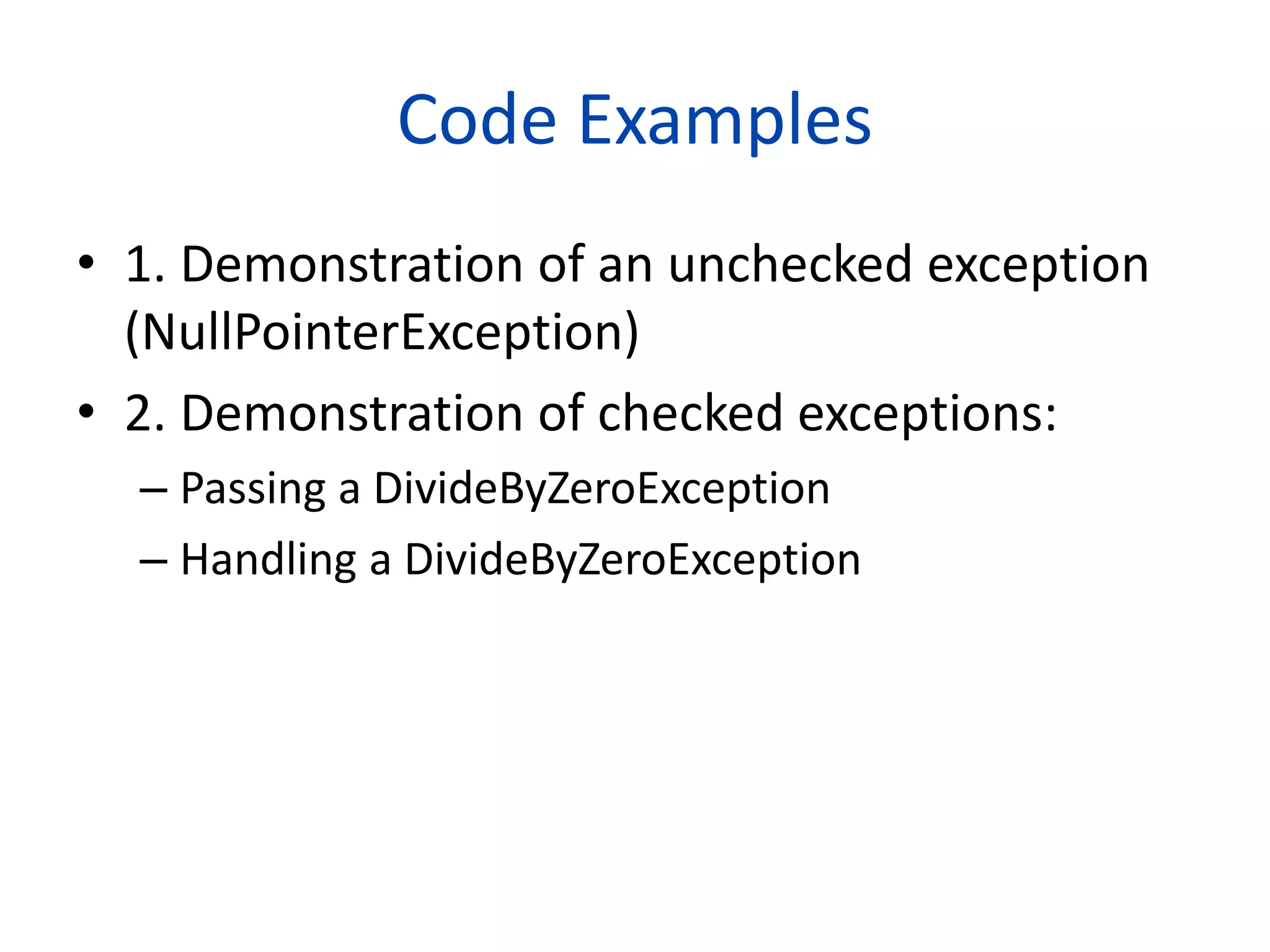 Code Examples

• 1. Demonstration of an unchecked exception (NullPointerException)
• 2. Demonstration of checked exceptions:
– Passing a DivideByZeroException
– Handling a DivideByZeroException